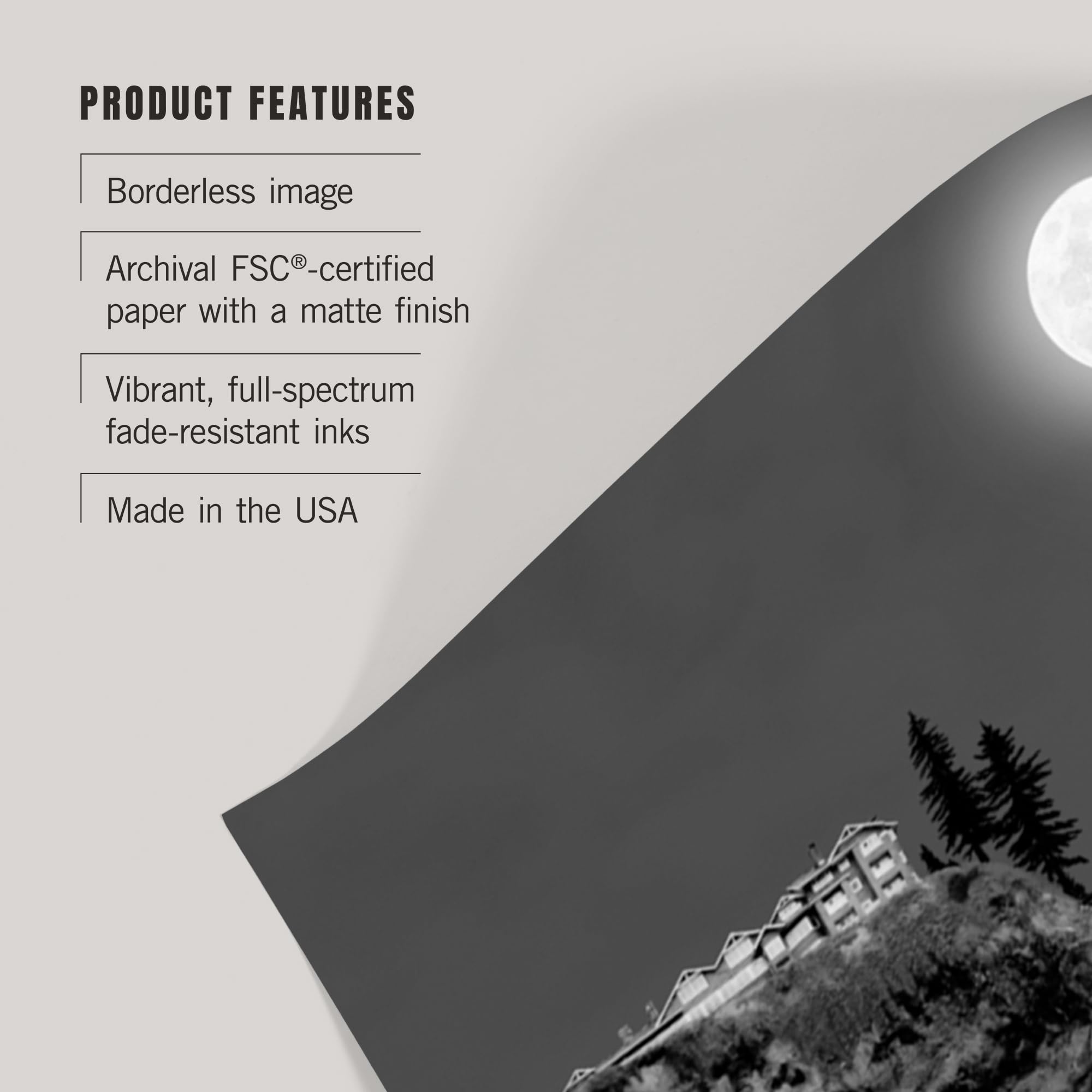 PRODUCT FEATURES

Borderless image

Archival FSC®-certified paper with a matte finish

Vibrant, full-spectrum fade-resistant inks

Made in the USA